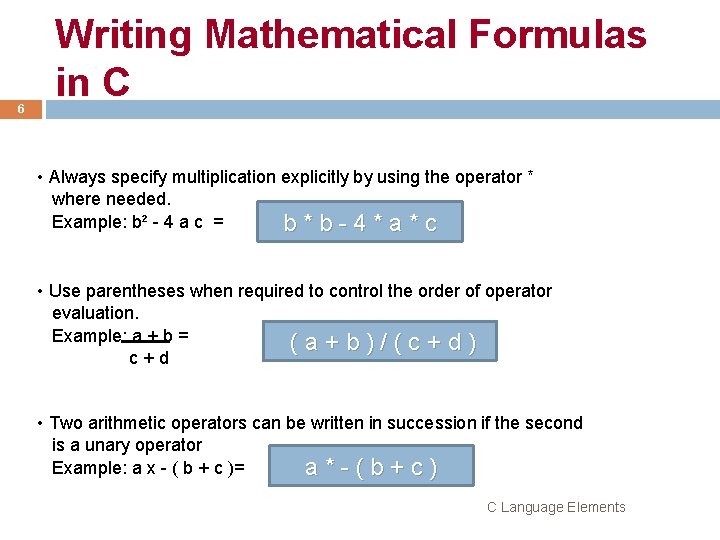 Writing Mathematical Formulas in C

6

• Always specify multiplication explicitly by using the operator * where needed.
Example: $b^2$ - 4 a c =

b * b - 4 * a * c

• Use parentheses when required to control the order of operator evaluation.
Example: $\frac{a + b}{c + d}$ =

( a + b ) / ( c + d )

• Two arithmetic operators can be written in succession if the second is a unary operator
Example: a x - ( b + c )=

a * - ( b + c )

C Language Elements